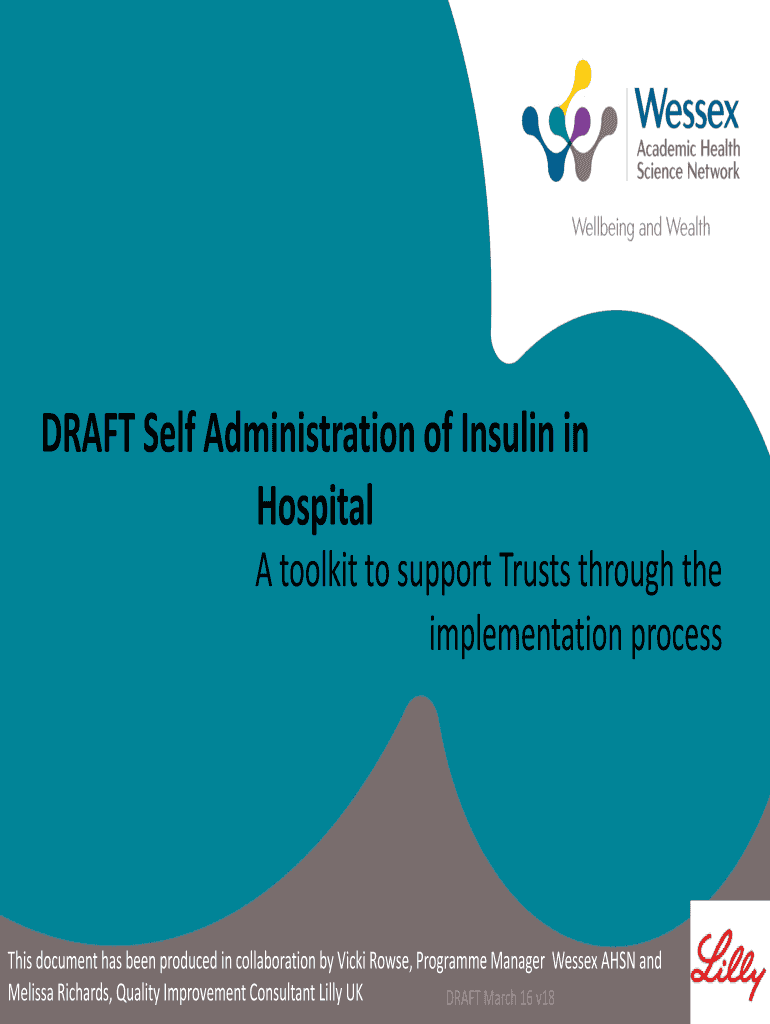 Wessex
Academic Health
Science Network

Wellbeing and Wealth

DRAFT Self Administration of Insulin in Hospital

A toolkit to support Trusts through the implementation process

This document has been produced in collaboration by Vicki Rowse, Programme Manager Wessex AHSN and Melissa Richards, Quality Improvement Consultant Lilly UK

DRAFT March 16 v18

Lilly